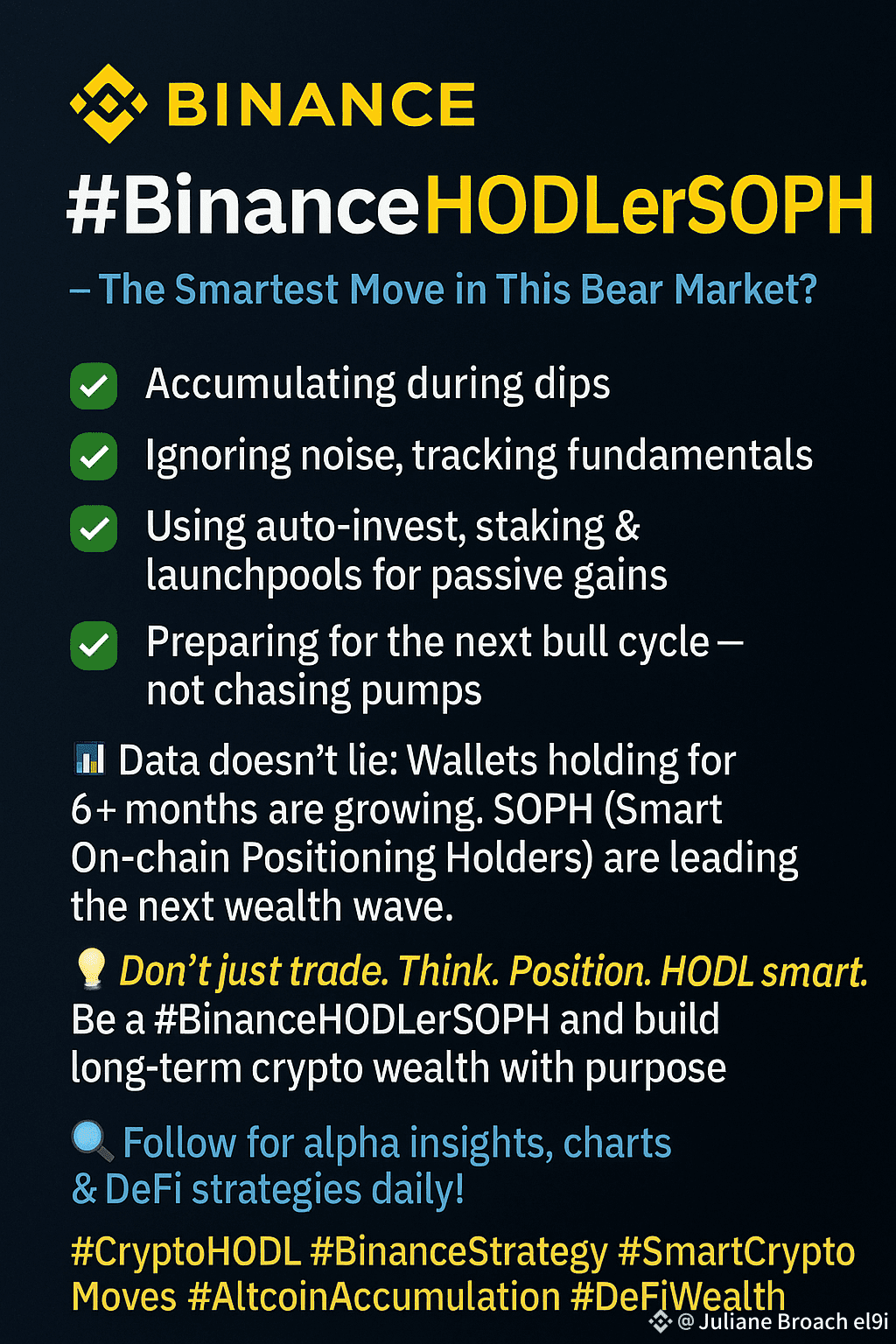 BINANCE

#BinanceHODLerSOPH

– The Smartest Move in This Bear Market?

✅ Accumulating during dips

✅ Ignoring noise, tracking fundamentals

✅ Using auto-invest, staking & launchpools for passive gains

✅ Preparing for the next bull cycle – not chasing pumps

📊 Data doesn't lie: Wallets holding for 6+ months are growing. SOPH (Smart On-chain Positioning Holders) are leading the next wealth wave.

💡 Don't just trade. Think. Position. HODL smart. Be a #BinanceHODLerSOPH and build long-term crypto wealth with purpose

🔍 Follow for alpha insights, charts & DeFi strategies daily!

#CryptoHODL #BinanceStrategy #SmartCrypto Moves #AltcoinAccumulation #DeFiWealth

@ Juliane Broach el9i